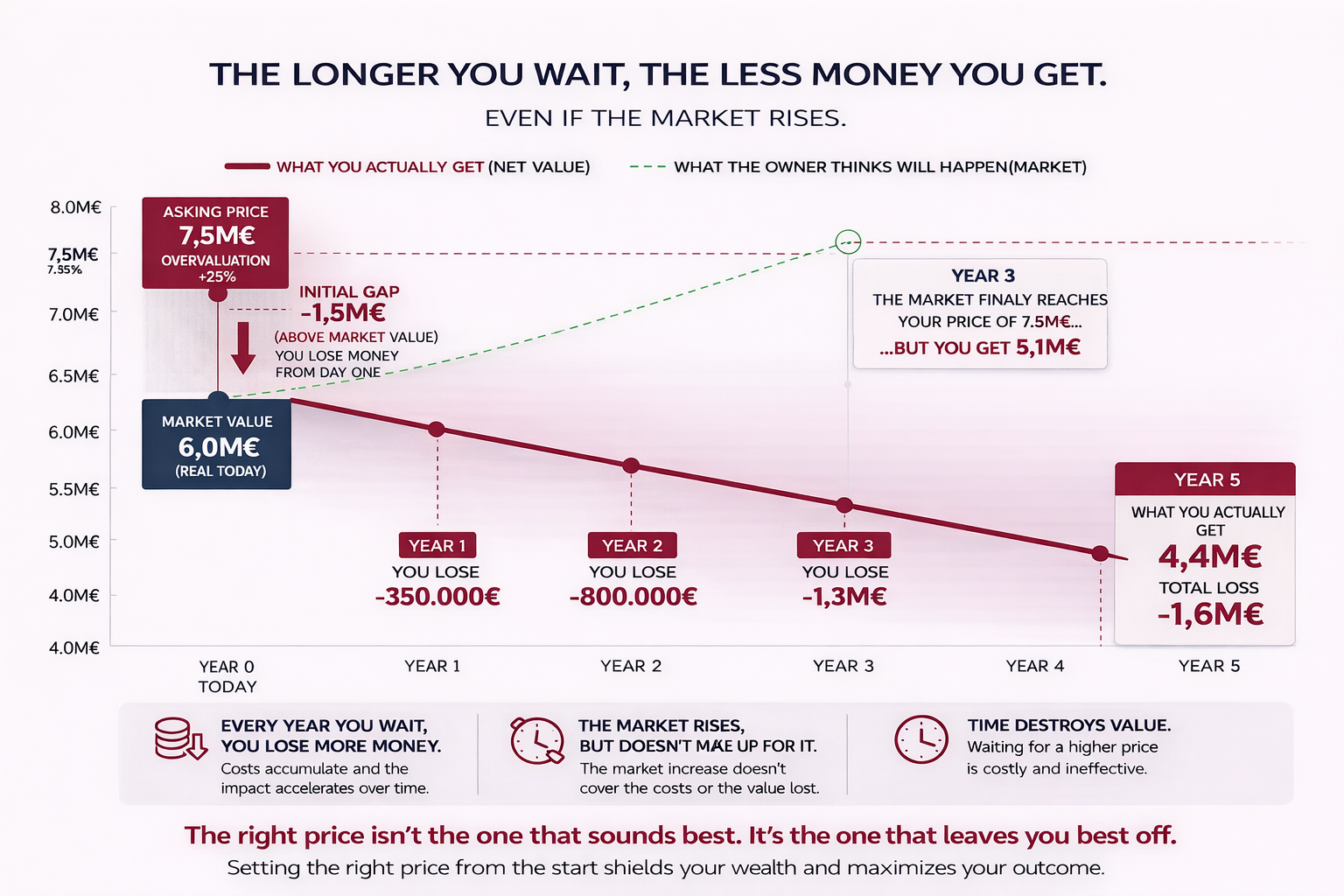 THE LONGER YOU WAIT, THE LESS MONEY YOU GET.
EVEN IF THE MARKET RISES.

WHAT YOU ACTUALLY GET (NET VALUE) WHAT THE OWNER THINKS WILL HAPPEN(MARKET)

8.0M€
7,5M€
7.55%
7.0M€
6.5M€
6.0M€
5.5M€
5.0M€
4.0M€
4.0M€

ASKING PRICE
7,5M€
OVERVALUATION
+25%

INITIAL GAP
-1,5M€
(ABOVE MARKET VALUE)
YOU LOSE MONEY
FROM DAY ONE

MARKET VALUE
6,0M€
(REAL TODAY)

YEAR 3
THE MARKET FINALY REACHES YOUR PRICE OF 7.5M€...
...BUT YOU GET 5,1M€

YEAR 1
YOU LOSE
-350.000€

YEAR 2
YOU LOSE
-800.000€

YEAR 3
YOU LOSE
-1,3M€

YEAR 5
WHAT YOU ACTUALLY GET
4,4M€
TOTAL LOSS
-1,6M€

YEAR 0
TODAY
YEAR 1
YEAR 2
YEAR 3
YEAR 4
YEAR 5

EVERY YEAR YOU WAIT, YOU LOSE MORE MONEY.
Costs accumulate and the impact accelerates over time.

THE MARKET RISES, BUT DOESN'T MAKE UP FOR IT.
The market increase doesn't cover the costs or the value lost.

TIME DESTROYS VALUE.
Waiting for a higher price is costly and ineffective.

The right price isn't the one that sounds best. It's the one that leaves you best off.
Setting the right price from the start shields your wealth and maximizes your outcome.